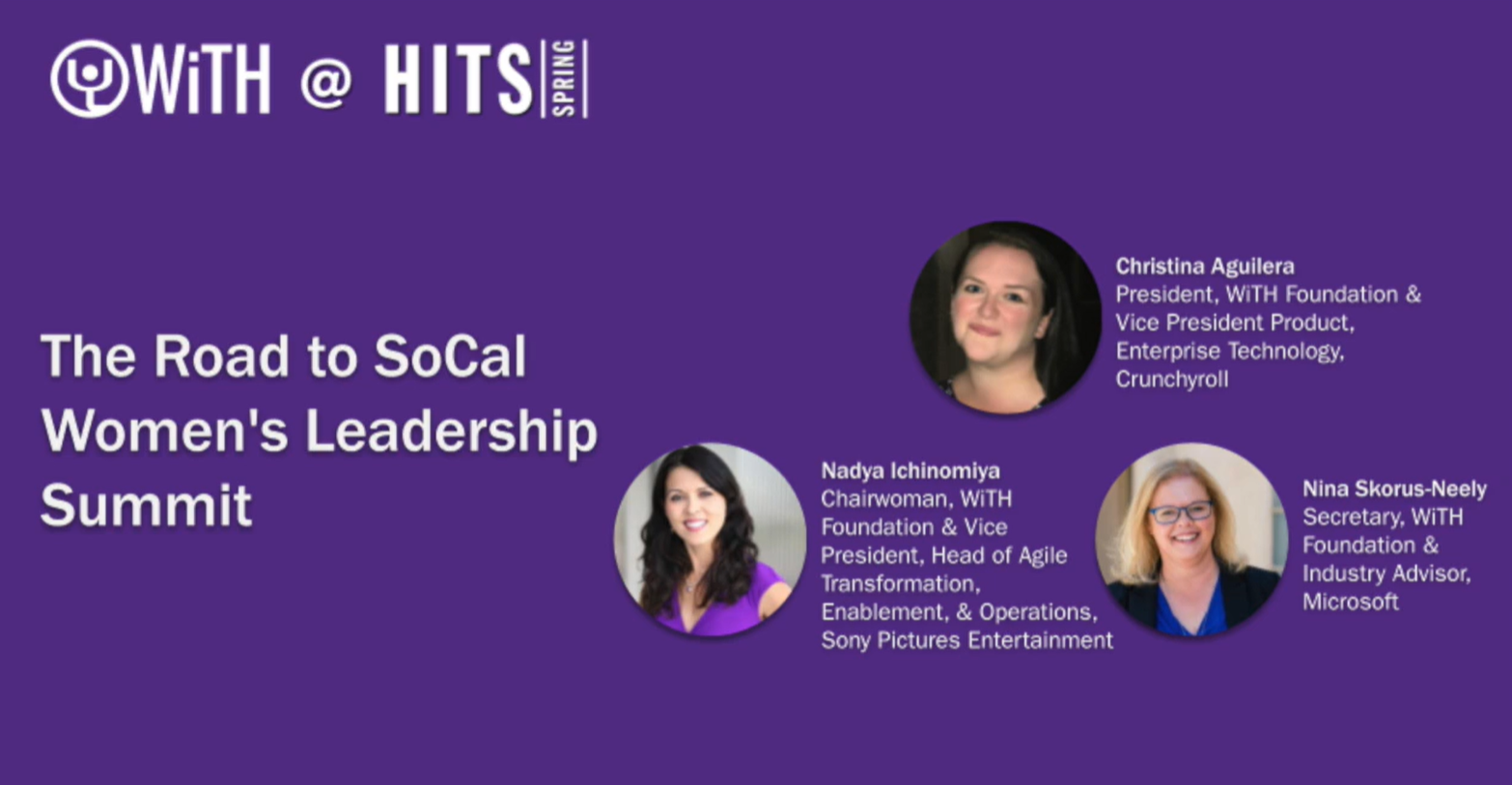 WiTH @ HITS SPRING

The Road to SoCal Women's Leadership Summit

Christina Aguilera
President, WiTH Foundation & Vice President Product, Enterprise Technology, Crunchyroll

Nadya Ichinomiya
Chairwoman, WiTH Foundation & Vice President, Head of Agile Transformation, Enablement, & Operations, Sony Pictures Entertainment

Nina Skorus-Neely
Secretary, WiTH Foundation & Industry Advisor, Microsoft